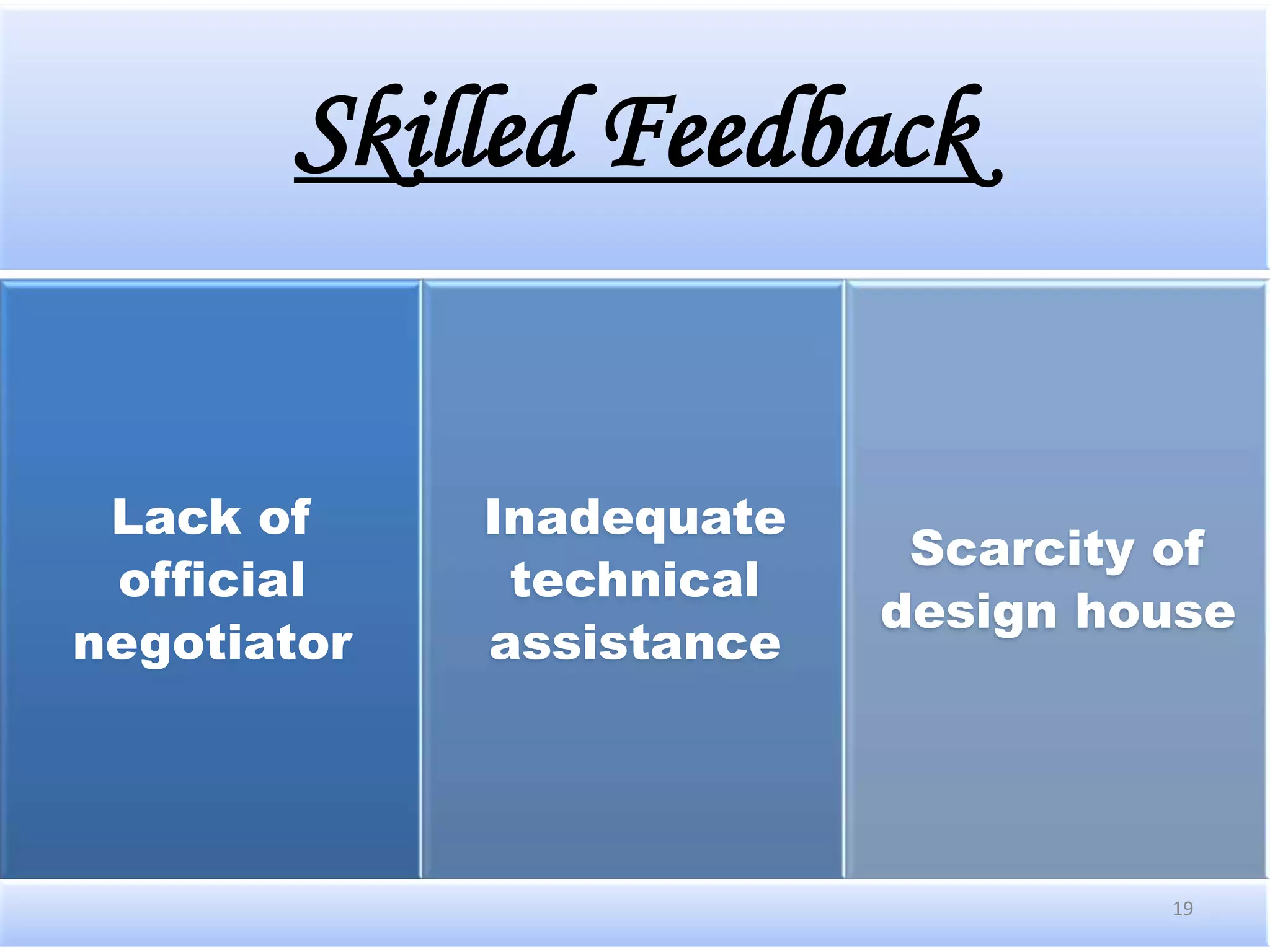 Skilled Feedback

Lack of official negotiator

Inadequate technical assistance

Scarcity of design house

19